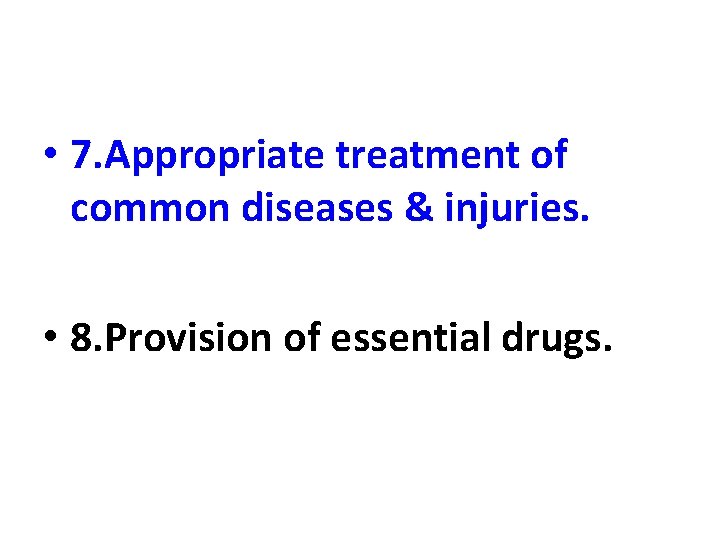 • 7.Appropriate treatment of common diseases & injuries.

• 8.Provision of essential drugs.